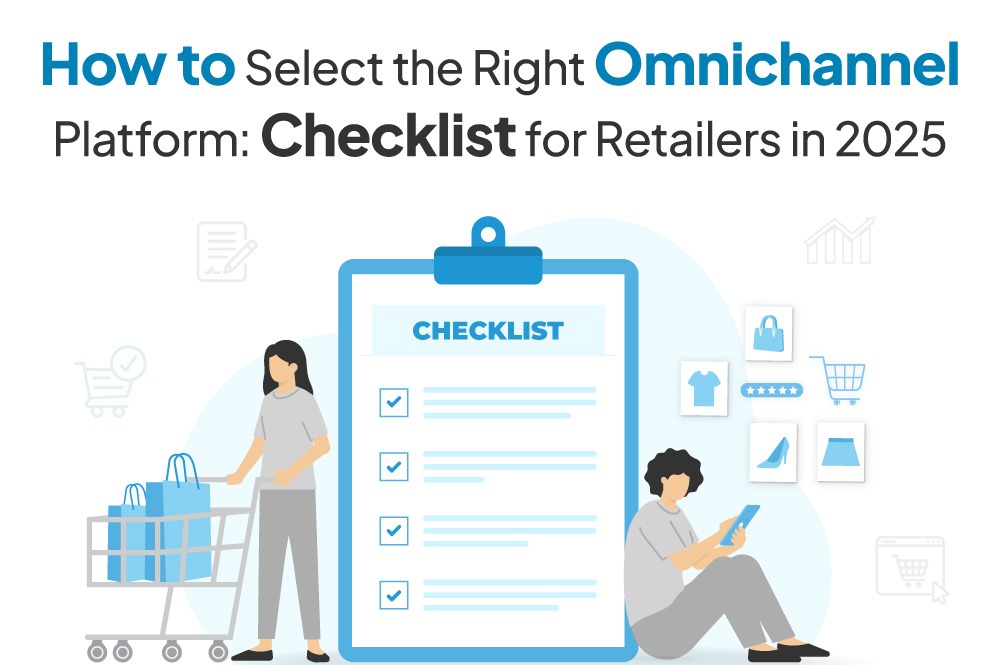 How to Select the Right Omnichannel Platform: Checklist for Retailers in 2025

CHECKLIST